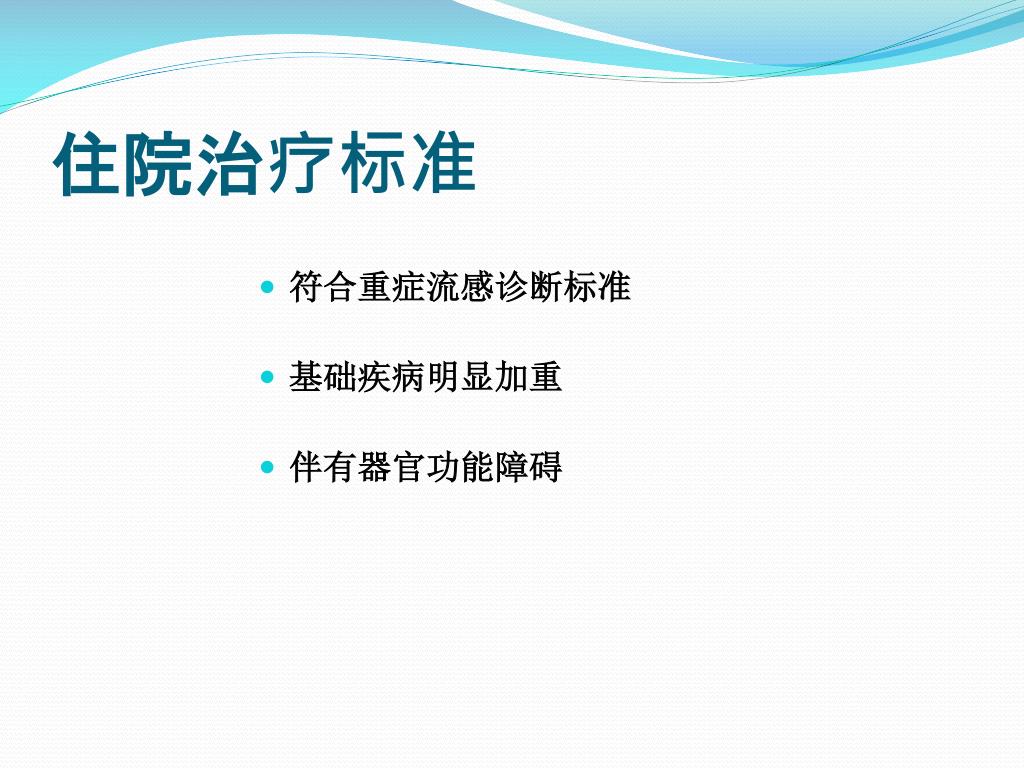 住院治疗标准

- 符合重症流感诊断标准
- 基础疾病明显加重
- 伴有器官功能障碍